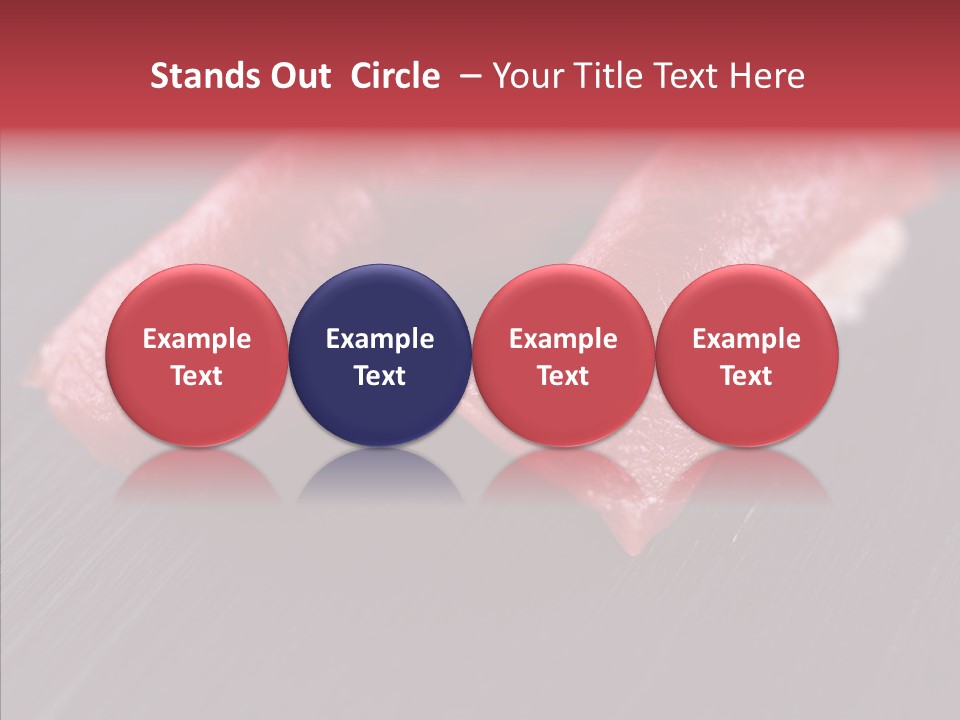 Stands Out Circle – Your Title Text Here

Example Text

Example Text

Example Text

Example Text